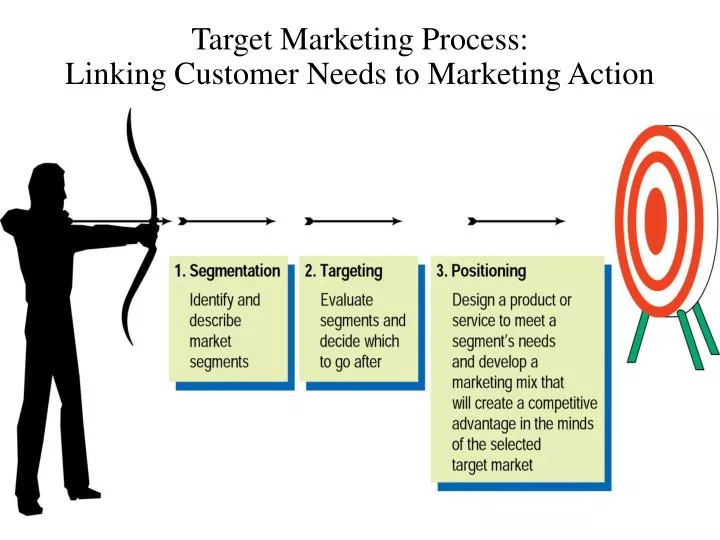 Target Marketing Process:
Linking Customer Needs to Marketing Action

1. Segmentation
Identify and describe market segments

2. Targeting
Evaluate segments and decide which to go after

3. Positioning
Design a product or service to meet a segment's needs and develop a marketing mix that will create a competitive advantage in the minds of the selected target market